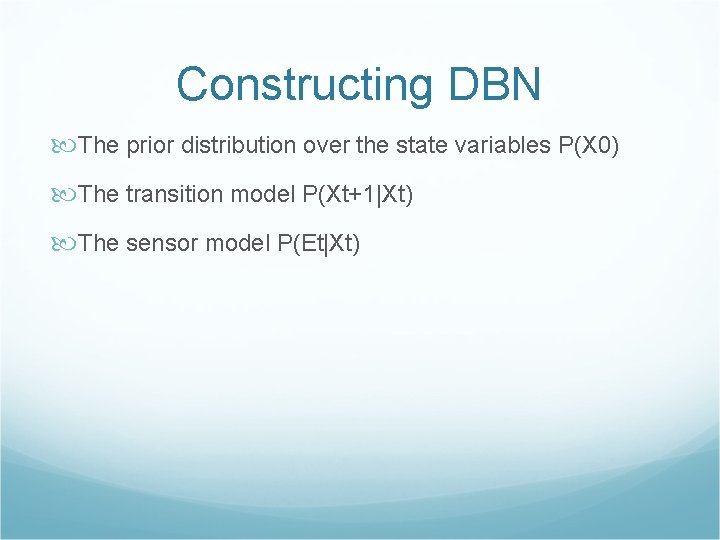 Constructing DBN

The prior distribution over the state variables P(X0)

The transition model P(Xt+1|Xt)

The sensor model P(Et|Xt)